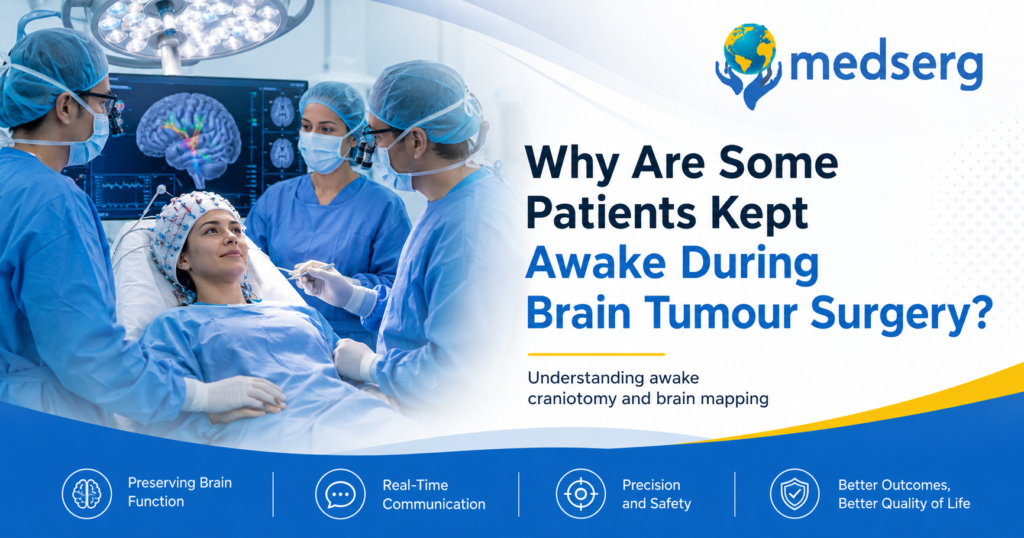 medserg

Why Are Some Patients Kept Awake During Brain Tumour Surgery?

Understanding awake craniotomy and brain mapping

Preserving Brain Function

Real-Time Communication

Precision and Safety

Better Outcomes, Better Quality of Life